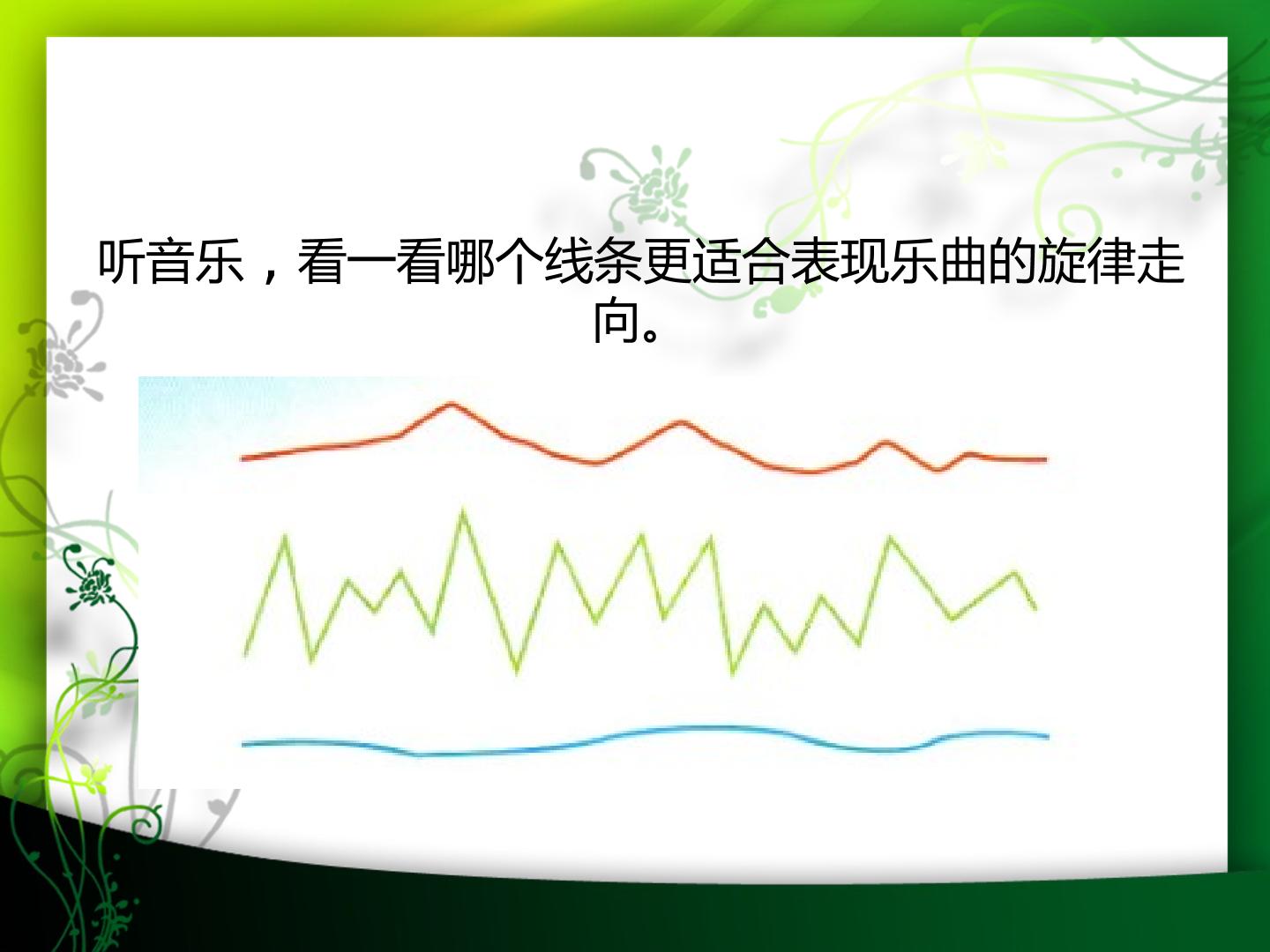 听音乐，看一看哪个线条更适合表现乐曲的旋律走向。